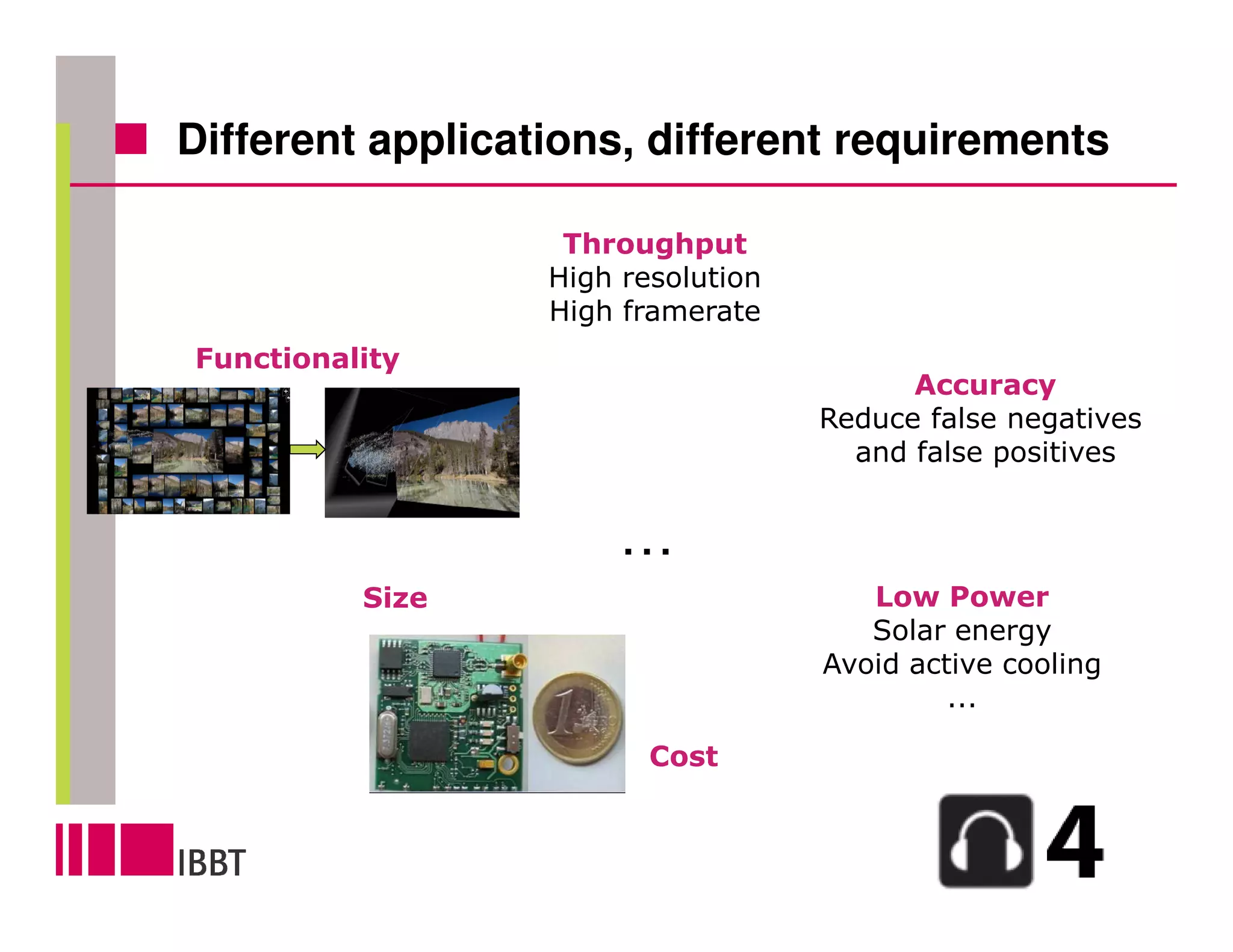 Different applications, different requirements

Throughput
High resolution
High framerate

Functionality

Accuracy
Reduce false negatives and false positives

...

Size

Low Power
Solar energy
Avoid active cooling
...

Cost

IBBT

4